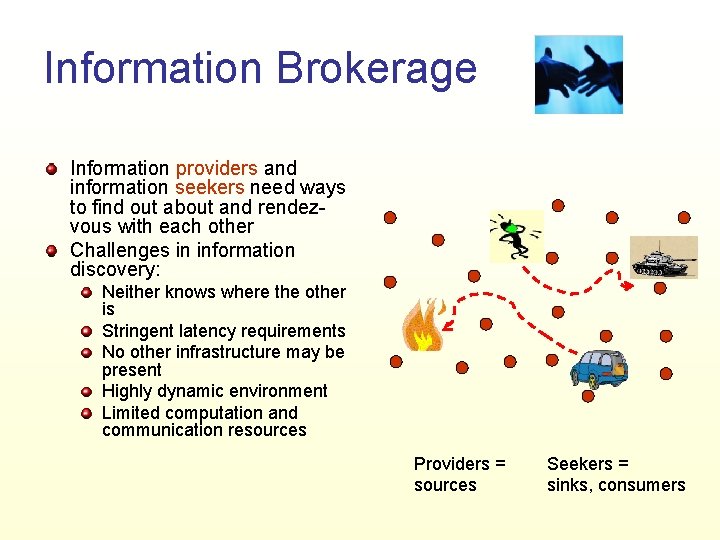 Information Brokerage

• Information providers and information seekers need ways to find out about and rendezvous with each other
• Challenges in information discovery:
• Neither knows where the other is
• Stringent latency requirements
• No other infrastructure may be present
• Highly dynamic environment
• Limited computation and communication resources

Providers = sources

Seekers = sinks, consumers